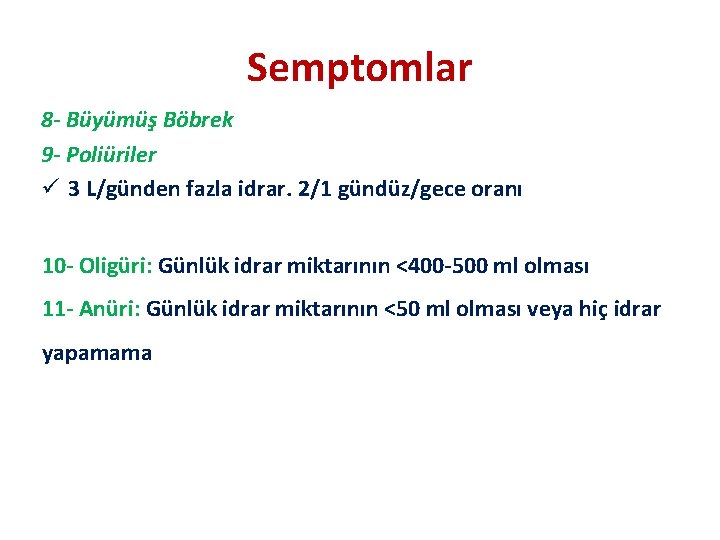 Semptomlar

8- Büyümüş Böbrek

9- Poliüriler

✓ 3 L/günden fazla idrar. 2/1 gündüz/gece oranı

10- Oligüri: Günlük idrar miktarının <400-500 ml olması

11- Anüri: Günlük idrar miktarının <50 ml olması veya hiç idrar yapamama